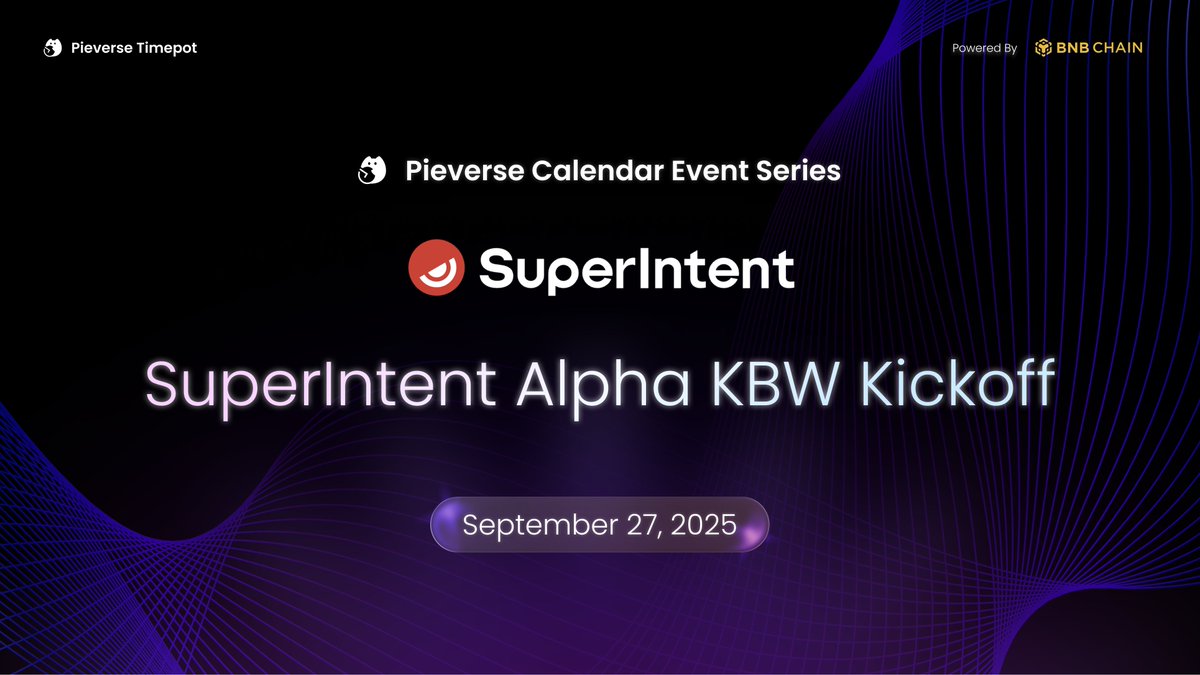 Pieverse Timepot

Powered By BNB CHAIN

Pieverse Calendar Event Series

SuperIntent

SuperIntent Alpha KBW Kickoff

September 27, 2025